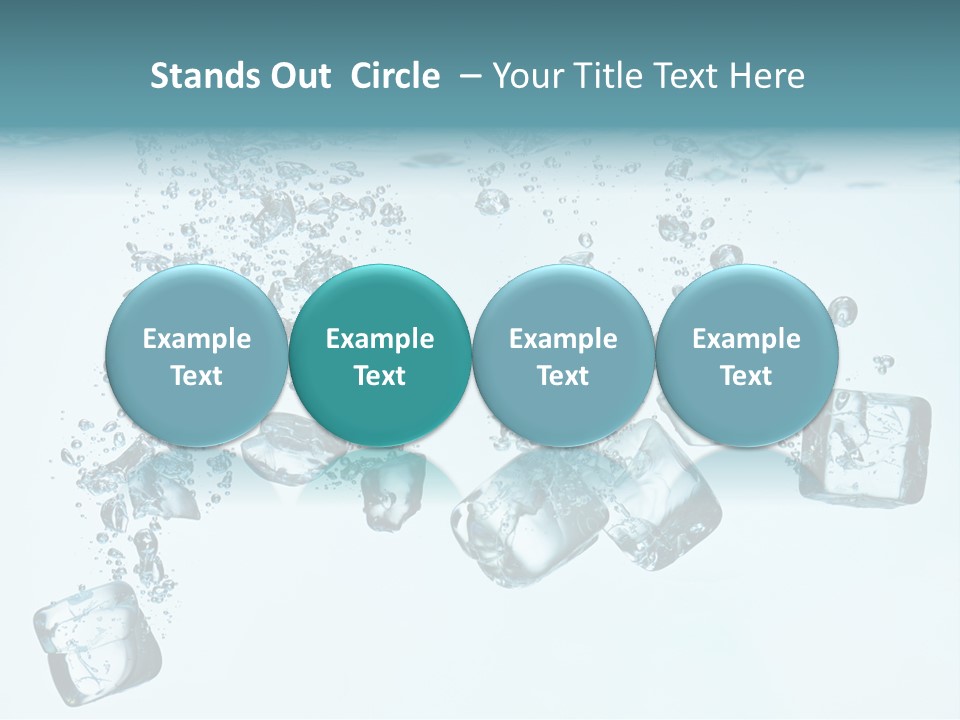 Stands Out Circle – Your Title Text Here

Example Text

Example Text

Example Text

Example Text